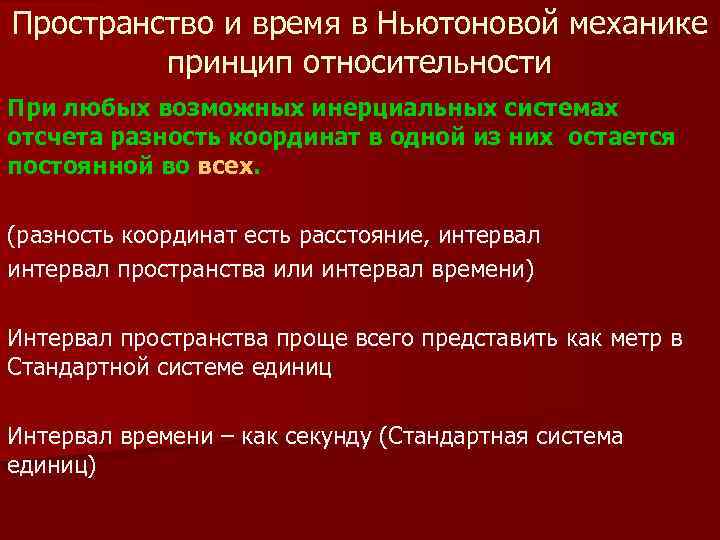 Пространство и время в Ньютоновой механике принцип относительности

При любых возможных инерциальных системах отсчета разность координат в одной из них остается постоянной во всех.

(разность координат есть расстояние, интервал интервал пространства или интервал времени)

Интервал пространства проще всего представить как метр в Стандартной системе единиц

Интервал времени – как секунду (Стандартная система единиц)